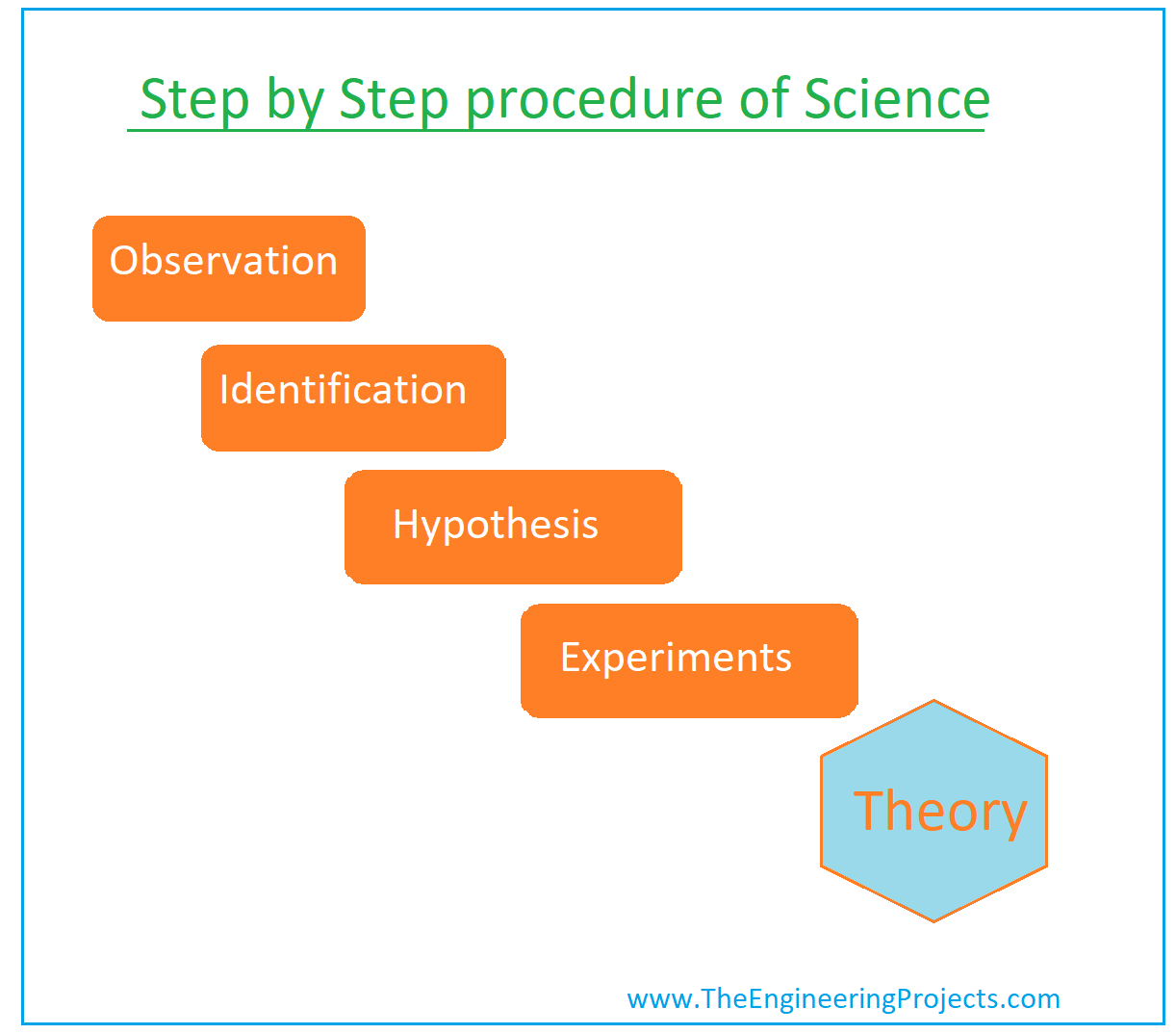 Step by Step procedure of Science

Observation

Identification

Hypothesis

Experiments

Theory

www.TheEngineeringProjects.com